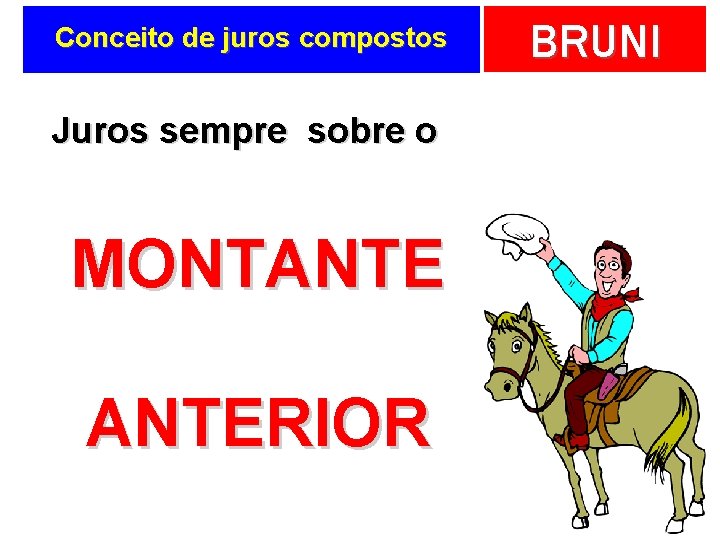 Conceito de juros compostos

BRUNI

Juros sempre sobre o

MONTANTE

ANTERIOR